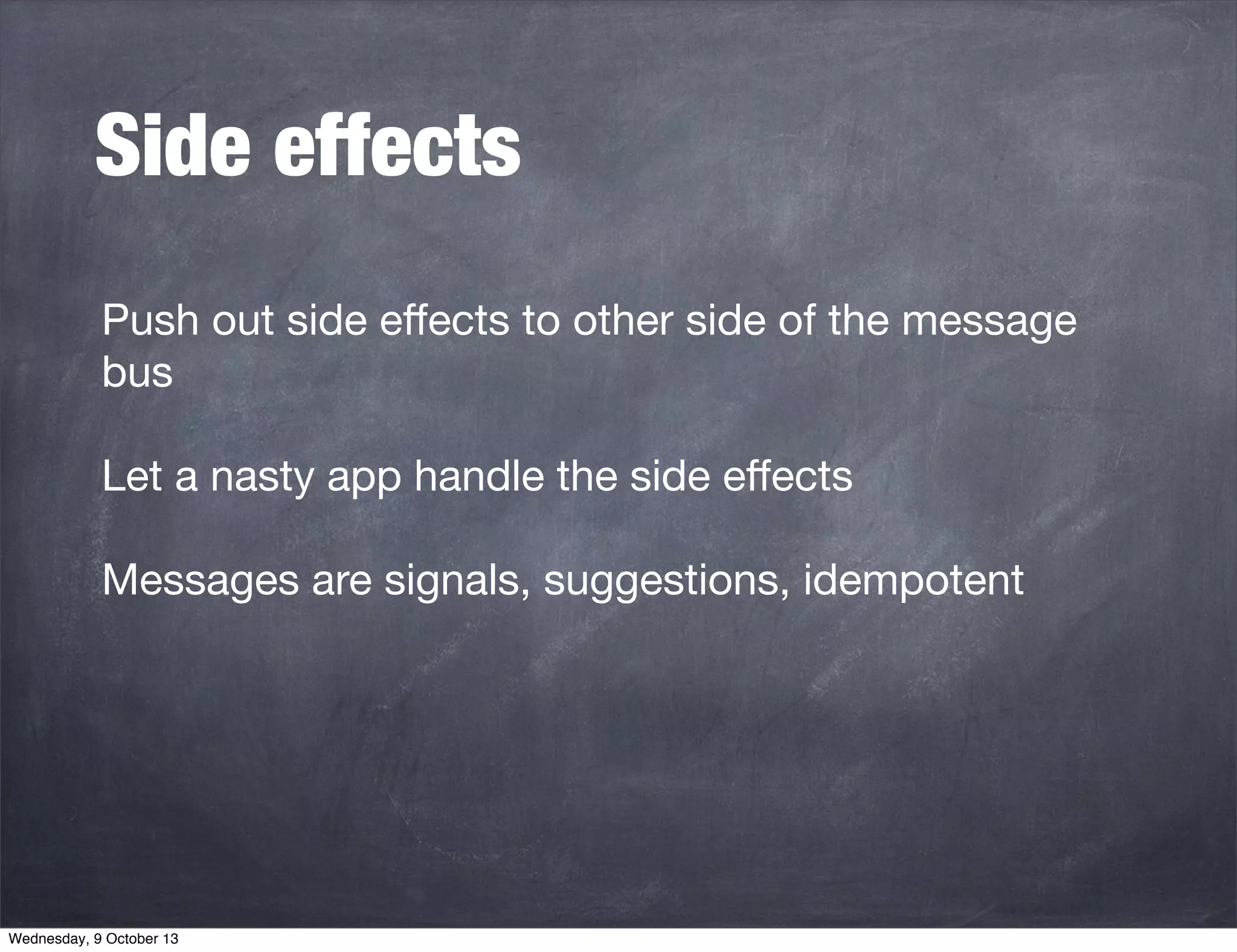 Side effects

Push out side effects to other side of the message bus

Let a nasty app handle the side effects

Messages are signals, suggestions, idempotent

Wednesday, 9 October 13